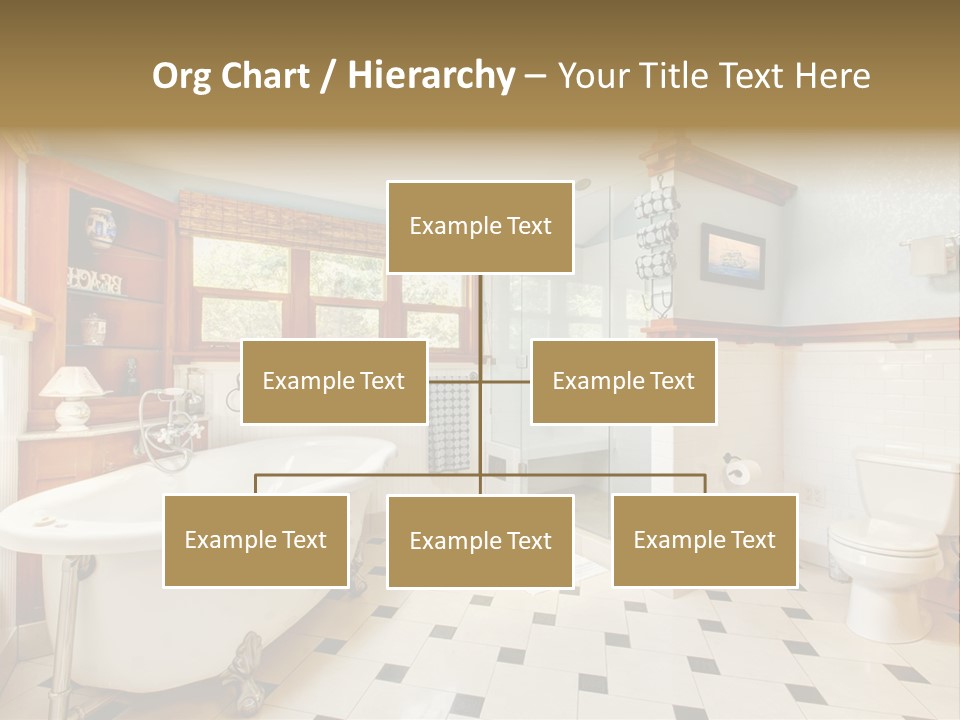 Org Chart / Hierarchy – Your Title Text Here

Example Text

Example Text

Example Text

Example Text

Example Text

Example Text

BEACH